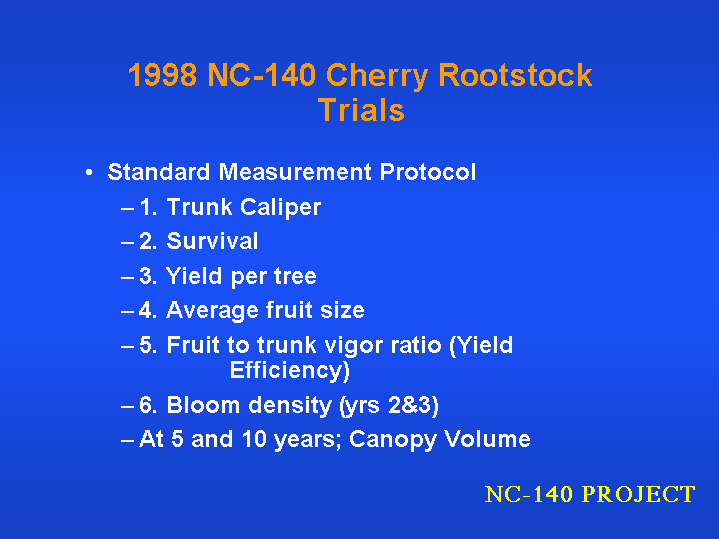 1998 NC-140 Cherry Rootstock Trials

• Standard Measurement Protocol
– 1. Trunk Caliper
– 2. Survival
– 3. Yield per tree
– 4. Average fruit size
– 5. Fruit to trunk vigor ratio (Yield Efficiency)
– 6. Bloom density (yrs 2&3)
– At 5 and 10 years; Canopy Volume

NC-140 PROJECT